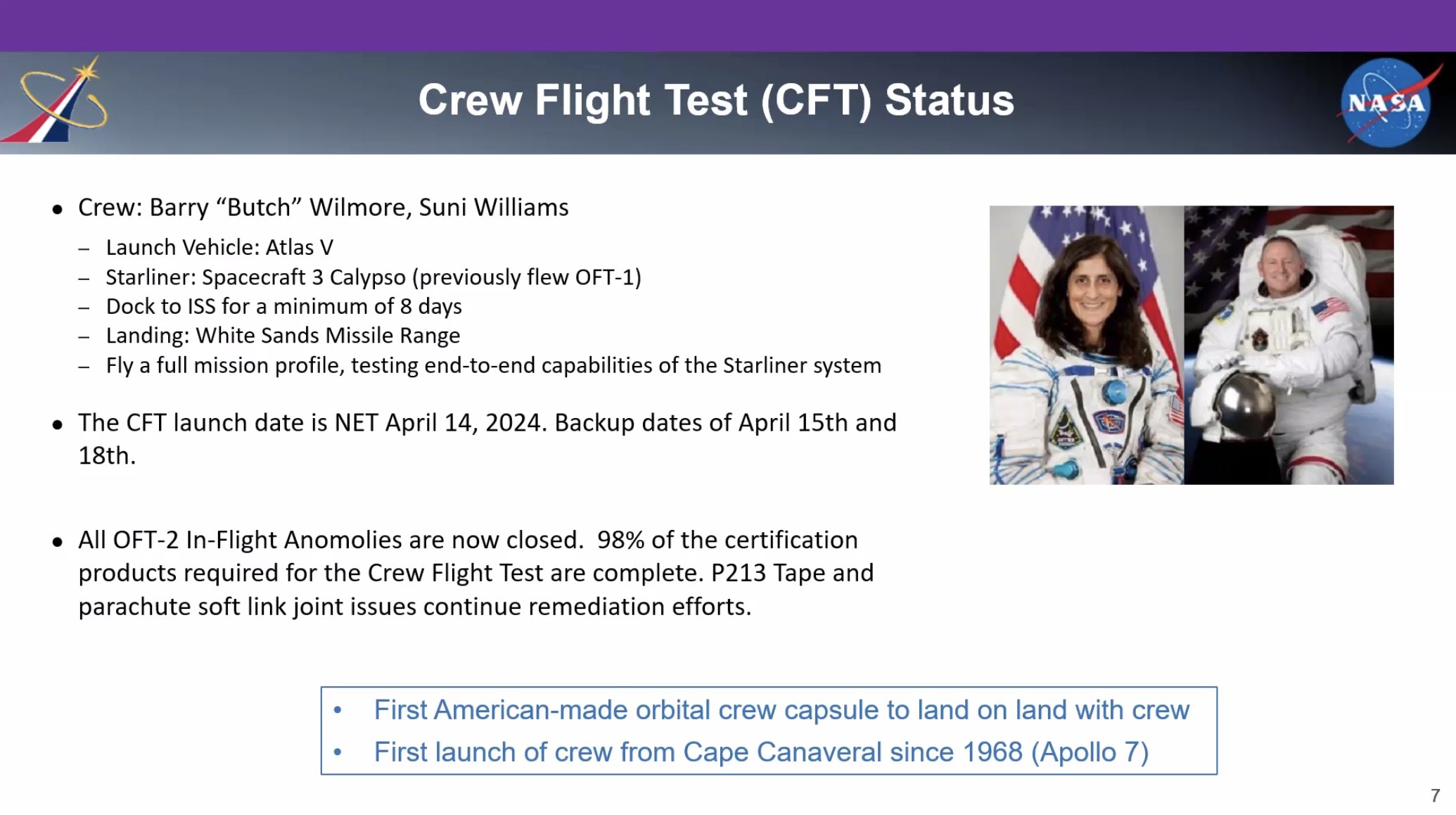 Crew Flight Test (CFT) Status

NASA

• Crew: Barry “Butch” Wilmore, Suni Williams
– Launch Vehicle: Atlas V
– Starliner: Spacecraft 3 Calypso (previously flew OFT-1)
– Dock to ISS for a minimum of 8 days
– Landing: White Sands Missile Range
– Fly a full mission profile, testing end-to-end capabilities of the Starliner system

• The CFT launch date is NET April 14, 2024. Backup dates of April 15th and 18th.

• All OFT-2 In-Flight Anomolies are now closed. 98% of the certification products required for the Crew Flight Test are complete. P213 Tape and parachute soft link joint issues continue remediation efforts.

• First American-made orbital crew capsule to land on land with crew
• First launch of crew from Cape Canaveral since 1968 (Apollo 7)

7